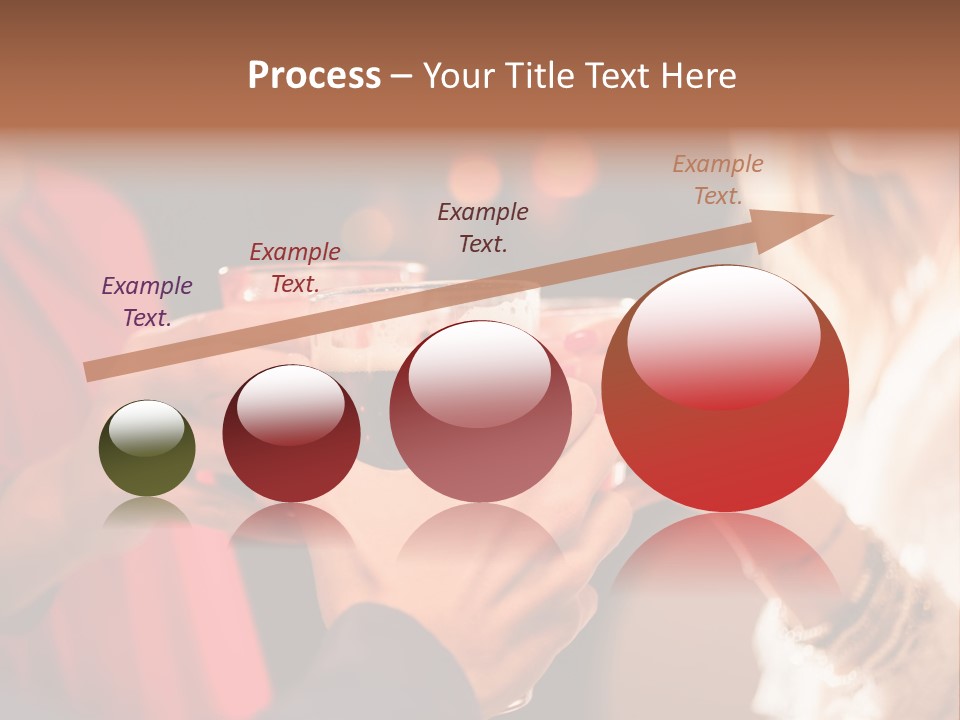 Process – Your Title Text Here

Example Text.

Example Text.

Example Text.

Example Text.